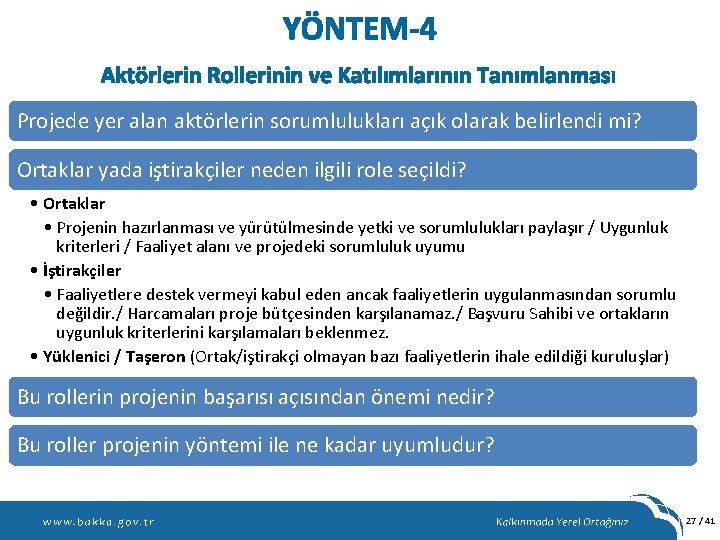 YÖNTEM-4

Aktörlerin Rollerinin ve Katılımlarının Tanımlanması

Projede yer alan aktörlerin sorumlulukları açık olarak belirlendi mi?

Ortaklar yada iştirakçiler neden ilgili role seçildi?

• Ortaklar
  • Projenin hazırlanması ve yürütülmesinde yetki ve sorumlulukları paylaşır / Uygunluk kriterleri / Faaliyet alanı ve projedeki sorumluluk uyumu
• İştirakçiler
  • Faaliyetlere destek vermeyi kabul eden ancak faaliyetlerin uygulanmasından sorumlu değildir./ Harcamaları proje bütçesinden karşılanamaz./ Başvuru Sahibi ve ortakların uygunluk kriterlerini karşılamaları beklenmez.
• Yüklenici / Taşeron (Ortak/iştirakçi olmayan bazı faaliyetlerin ihale edildiği kuruluşlar)

Bu rollerin projenin başarısı açısından önemi nedir?

Bu roller projenin yöntemi ile ne kadar uyumludur?

www.bakka.gov.tr

Kalkınmada Yerel Ortağınız

27 / 41